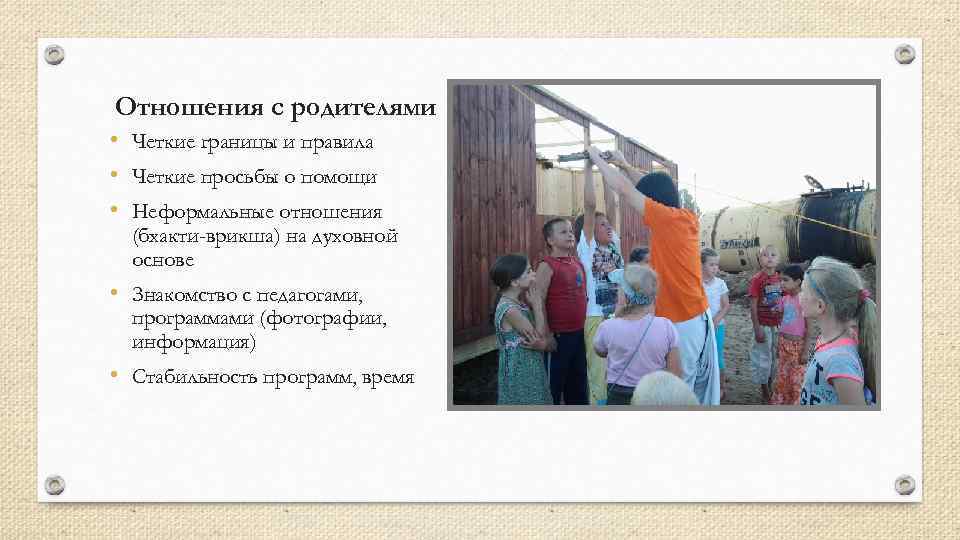 Отношения с родителями

• Четкие границы и правила
• Четкие просьбы о помощи
• Неформальные отношения (бхакти-врикша) на духовной основе
• Знакомство с педагогами, программами (фотографии, информация)
• Стабильность программ, время